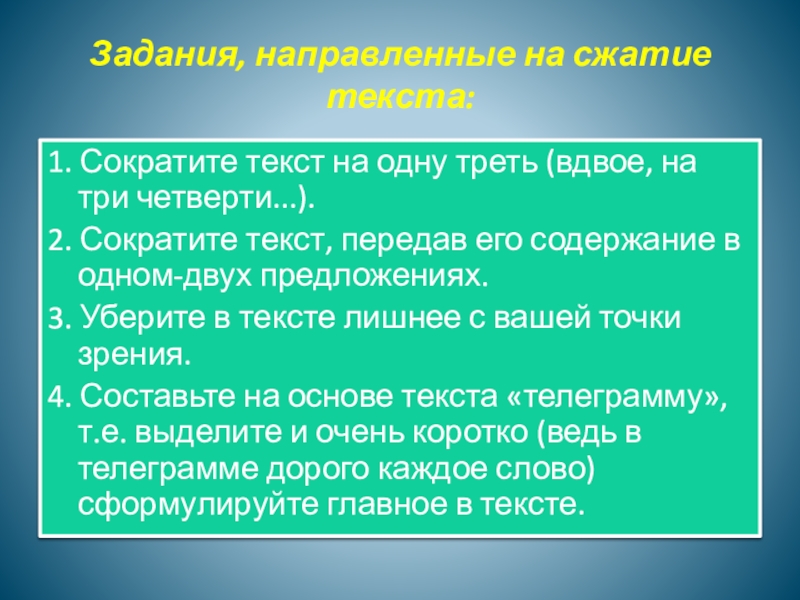 Задания, направленные на сжатие текста:

1. Сократите текст на одну треть (вдвое, на три четверти…).

2. Сократите текст, передав его содержание в одном-двух предложениях.

3. Уберите в тексте лишнее с вашей точки зрения.

4. Составьте на основе текста «телеграмму», т.е. выделите и очень коротко (ведь в телеграмме дорого каждое слово) сформулируйте главное в тексте.